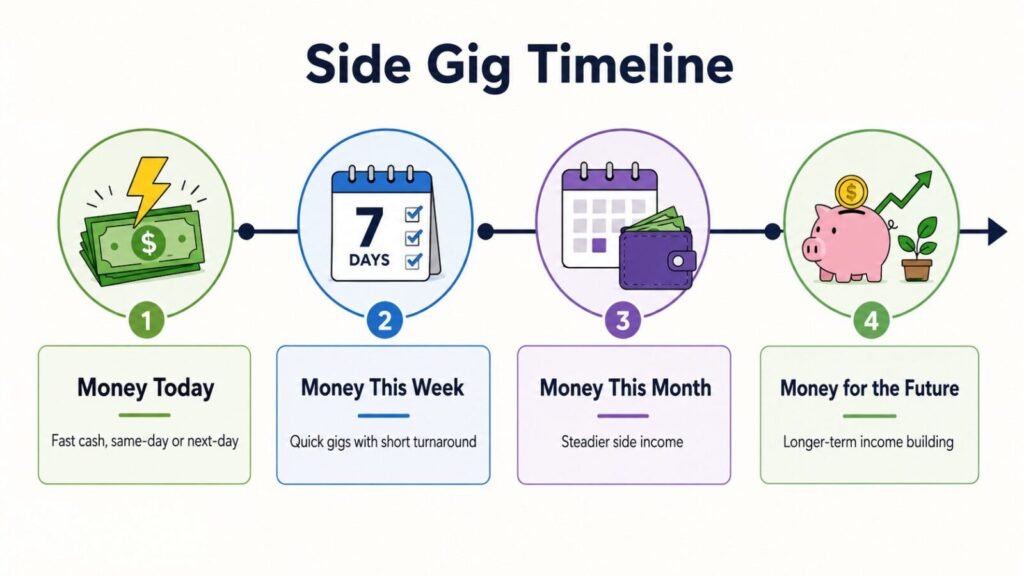 Side Gig Timeline

$

7
DAYS

$

1

Money Today

Fast cash, same-day or next-day

2

Money This Week

Quick gigs with short turnaround

3

Money This Month

Steadier side income

4

Money for the Future

Longer-term income building